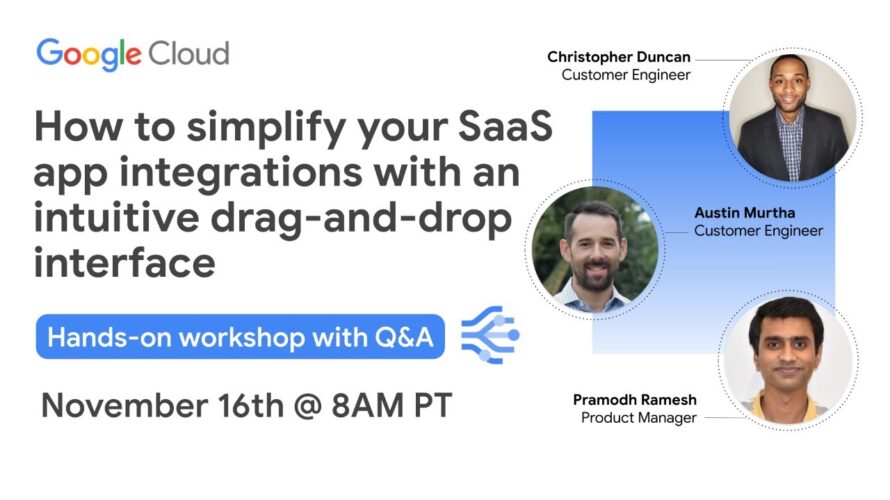 Google Cloud

How to simplify your SaaS app integrations with an intuitive drag-and-drop interface

Hands-on workshop with Q&A

November 16th @ 8AM PT

Christopher Duncan
Customer Engineer

Austin Murtha
Customer Engineer

Pramodh Ramesh
Product Manager